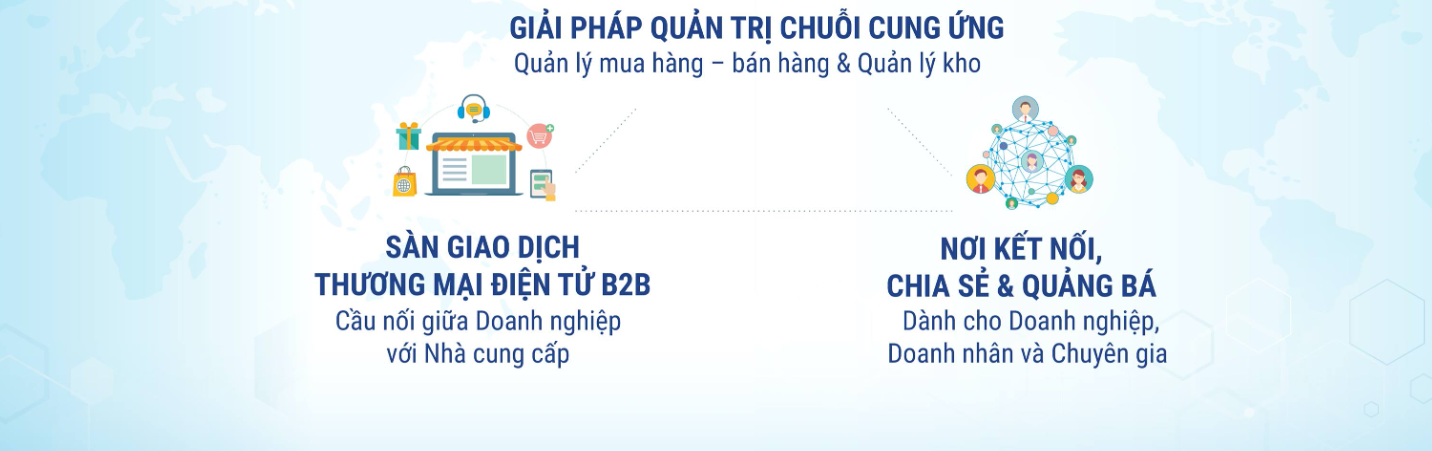 GIẢI PHÁP QUẢN TRỊ CHUỖI CUNG ỨNG
Quản lý mua hàng – bán hàng & Quản lý kho

SÀN GIAO DỊCH
THƯƠNG MẠI ĐIỆN TỬ B2B
Cầu nối giữa Doanh nghiệp
với Nhà cung cấp

NƠI KẾT NỐI,
CHIA SẺ & QUẢNG BÁ
Dành cho Doanh nghiệp,
Doanh nhân và Chuyên gia